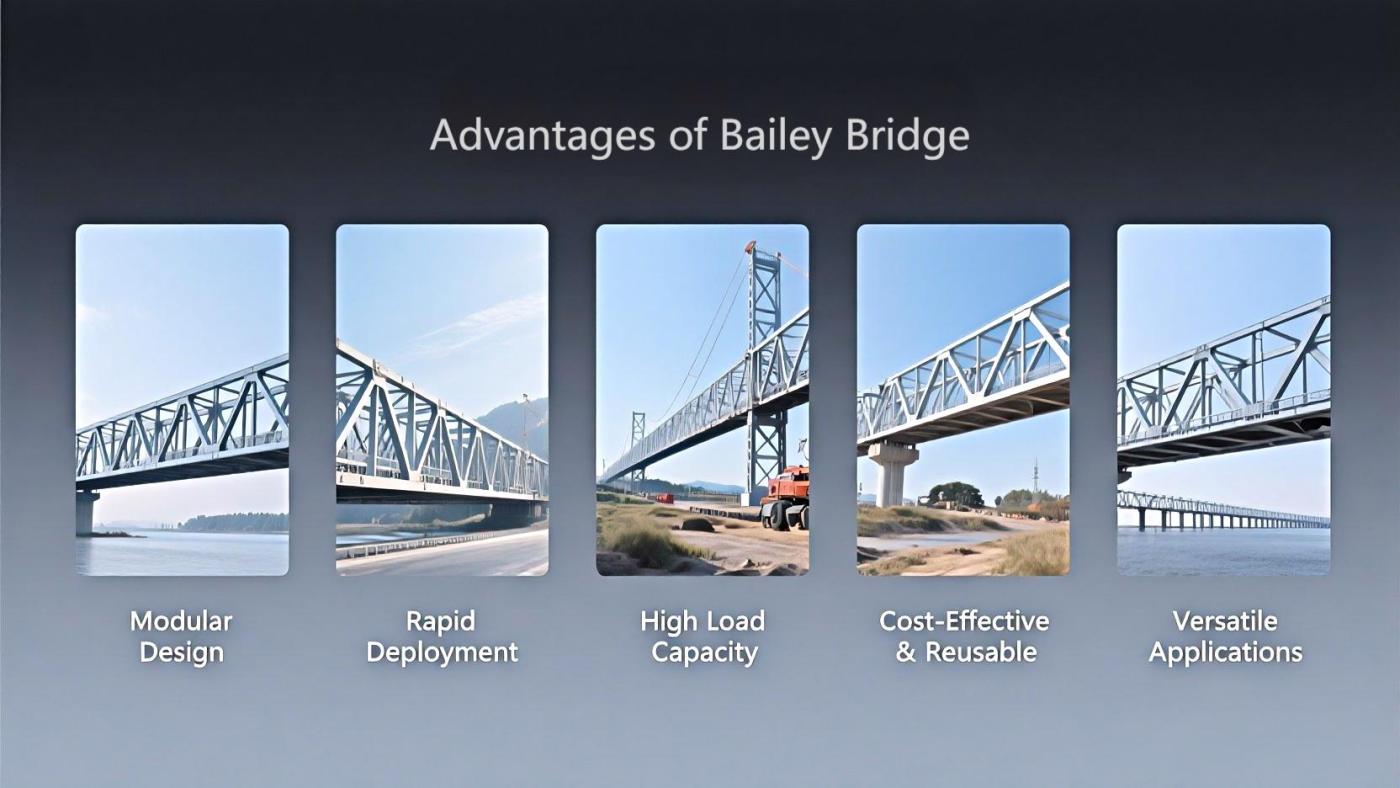 Advantages of Bailey Bridge

Modular Design

Rapid Deployment

High Load Capacity

Cost-Effective & Reusable

Versatile Applications